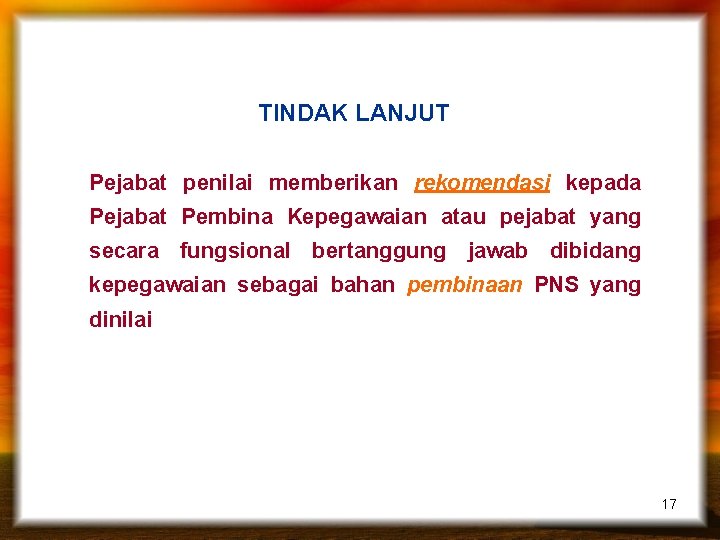 TINDAK LANJUT

Pejabat penilai memberikan rekomendasi kepada Pejabat Pembina Kepegawaian atau pejabat yang secara fungsional bertanggung jawab dibidang kepegawaian sebagai bahan pembinaan PNS yang dinilai

17